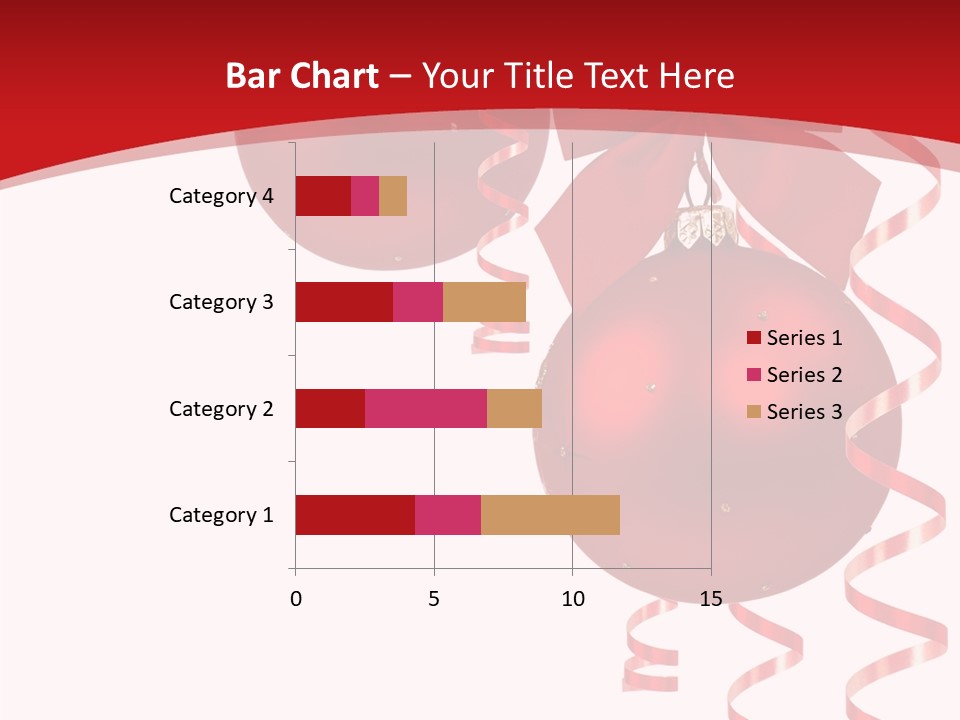 Bar Chart – Your Title Text Here

Category 4
Category 3
Category 2
Category 1

0
5
10
15

Series 1
Series 2
Series 3